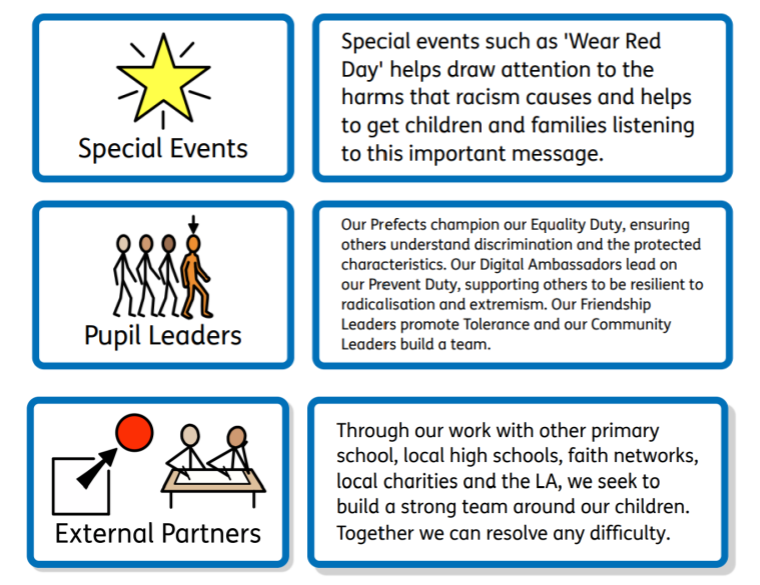 Special Events

Special events such as 'Wear Red Day' helps draw attention to the harms that racism causes and helps to get children and families listening to this important message.

Pupil Leaders

Our Prefects champion our Equality Duty, ensuring others understand discrimination and the protected characteristics. Our Digital Ambassadors lead on our Prevent Duty, supporting others to be resilient to radicalisation and extremism. Our Friendship Leaders promote Tolerance and our Community Leaders build a team.

External Partners

Through our work with other primary school, local high schools, faith networks, local charities and the LA, we seek to build a strong team around our children. Together we can resolve any difficulty.